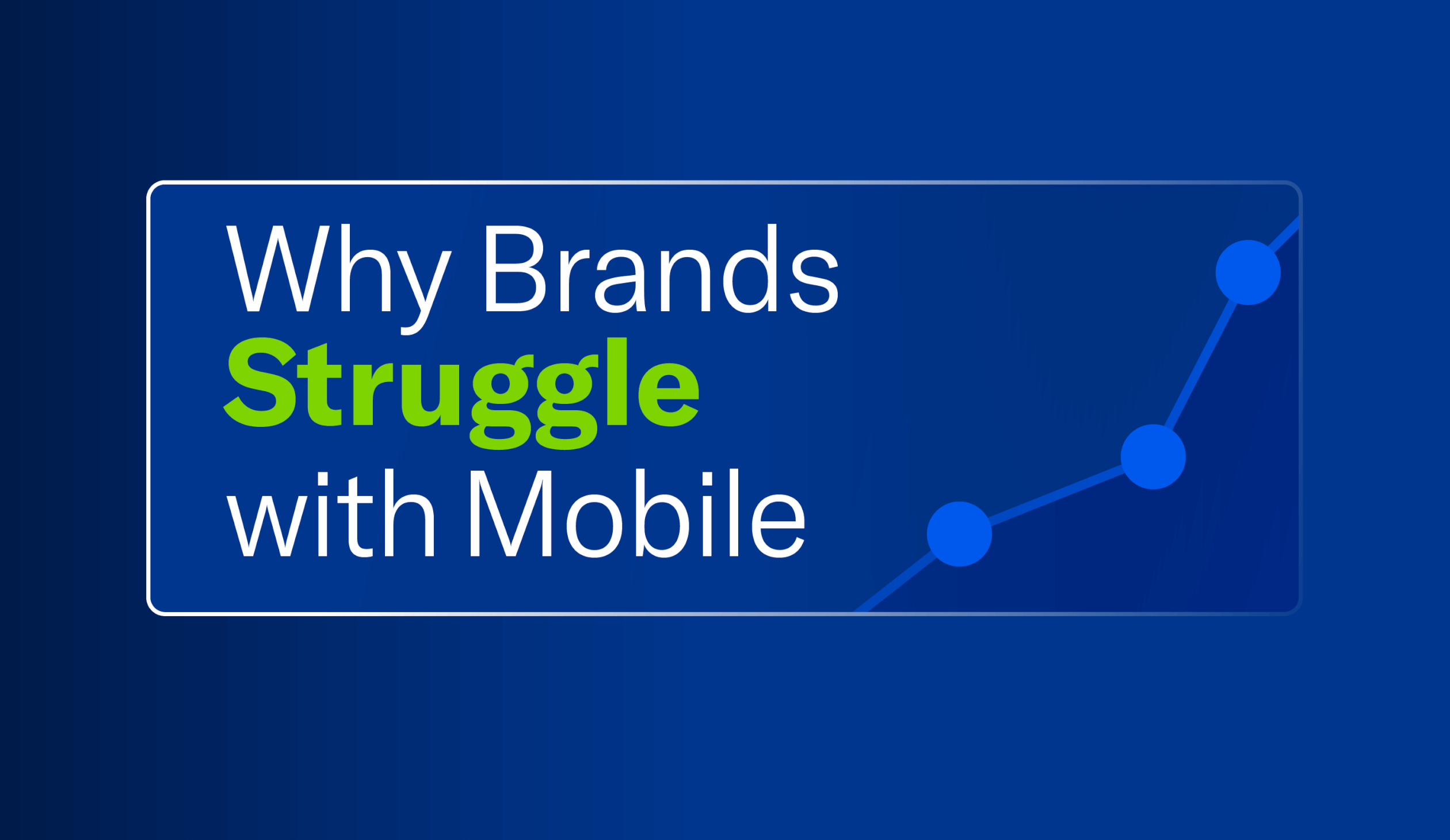 Why Brands
Struggle
with Mobile